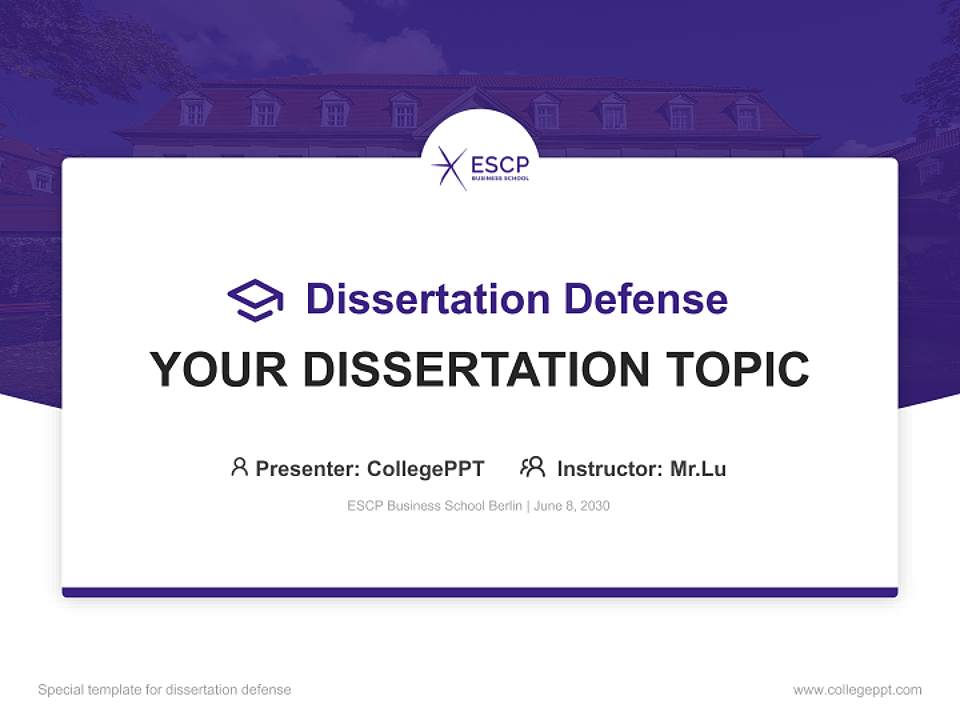 ESCP
BUSINESS SCHOOL

Dissertation Defense

YOUR DISSERTATION TOPIC

Presenter: CollegePPT Instructor: Mr.Lu

ESCP Business School Berlin | June 8, 2030

Special template for dissertation defense

www.collegeppt.com